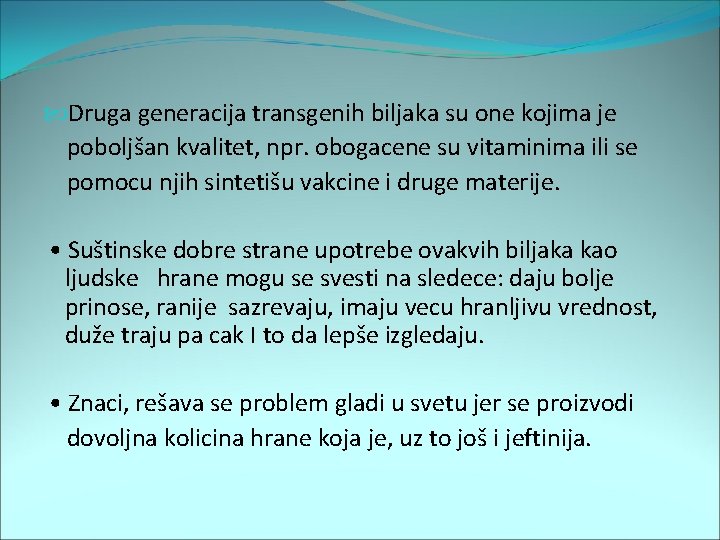 Druga generacija transgenih biljaka su one kojima je poboljšan kvalitet, npr. obogacene su vitaminima ili se pomocu njih sintetišu vakcine i druge materije.

• Suštinske dobre strane upotrebe ovakvih biljaka kao ljudske hrane mogu se svesti na sledece: daju bolje prinose, ranije sazrevaju, imaju vecu hranljivu vrednost, duže traju pa cak I to da lepše izgledaju.

• Znaci, rešava se problem gladi u svetu jer se proizvodi dovoljna kolicina hrane koja je, uz to još i jeftinija.